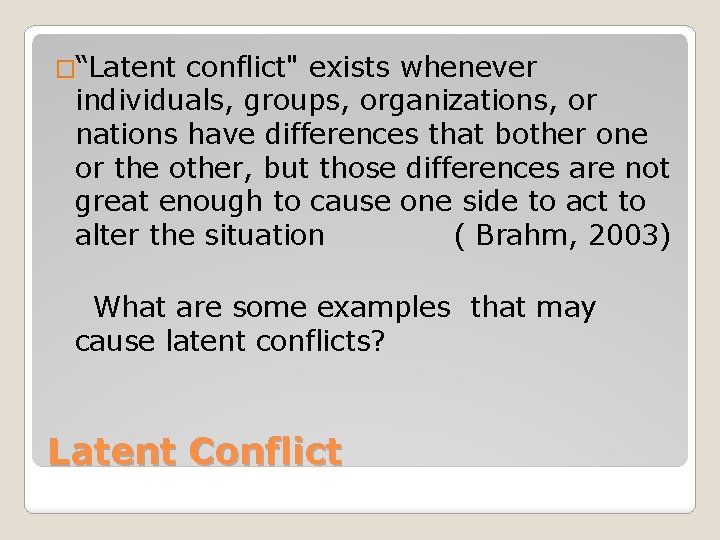 “Latent conflict" exists whenever individuals, groups, organizations, or nations have differences that bother one or the other, but those differences are not great enough to cause one side to act to alter the situation ( Brahm, 2003)

What are some examples that may cause latent conflicts?

Latent Conflict